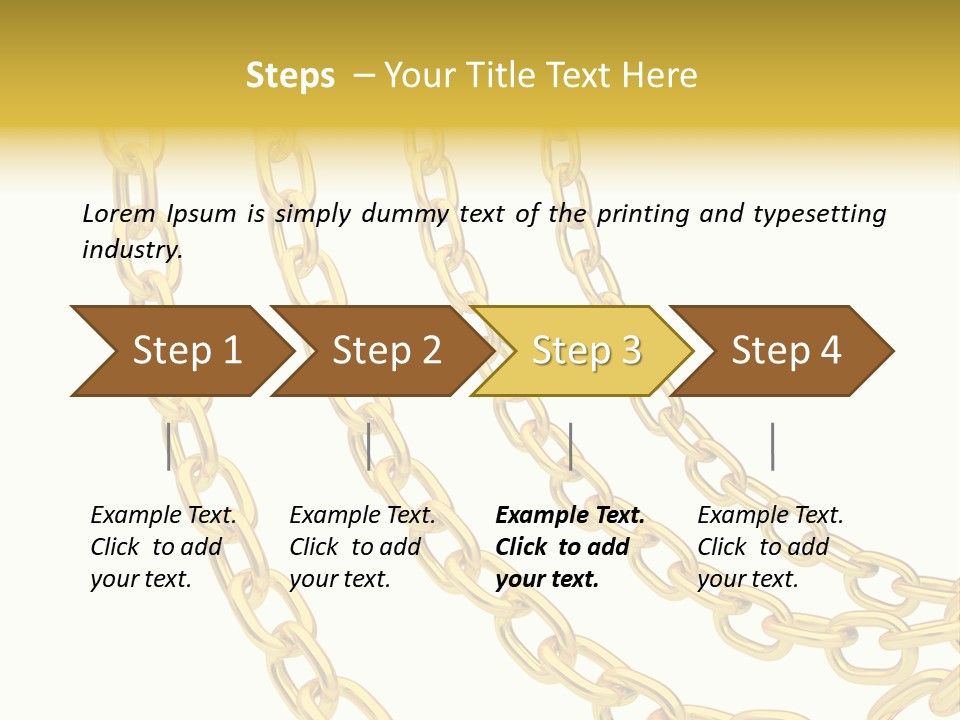 Steps – Your Title Text Here

Lorem Ipsum is simply dummy text of the printing and typesetting industry.

Step 1

Step 2

Step 3

Step 4

Example Text. Click to add your text.

Example Text. Click to add your text.

Example Text. Click to add your text.

Example Text. Click to add your text.